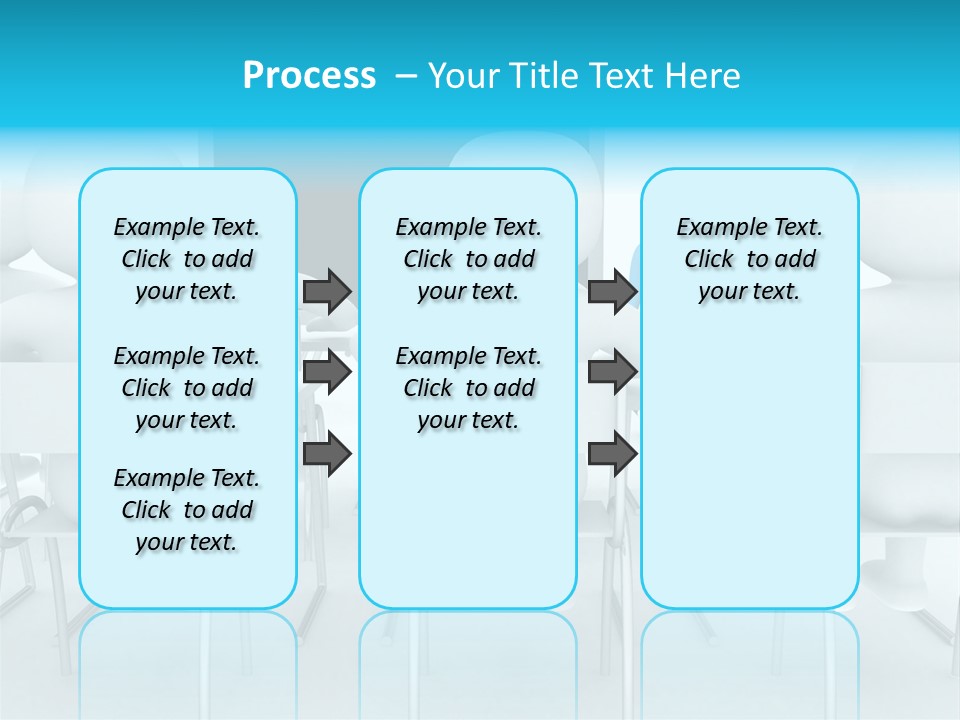 Process – Your Title Text Here

Example Text. Click to add your text.

Example Text. Click to add your text.

Example Text. Click to add your text.

Example Text. Click to add your text.

Example Text. Click to add your text.

Example Text. Click to add your text.